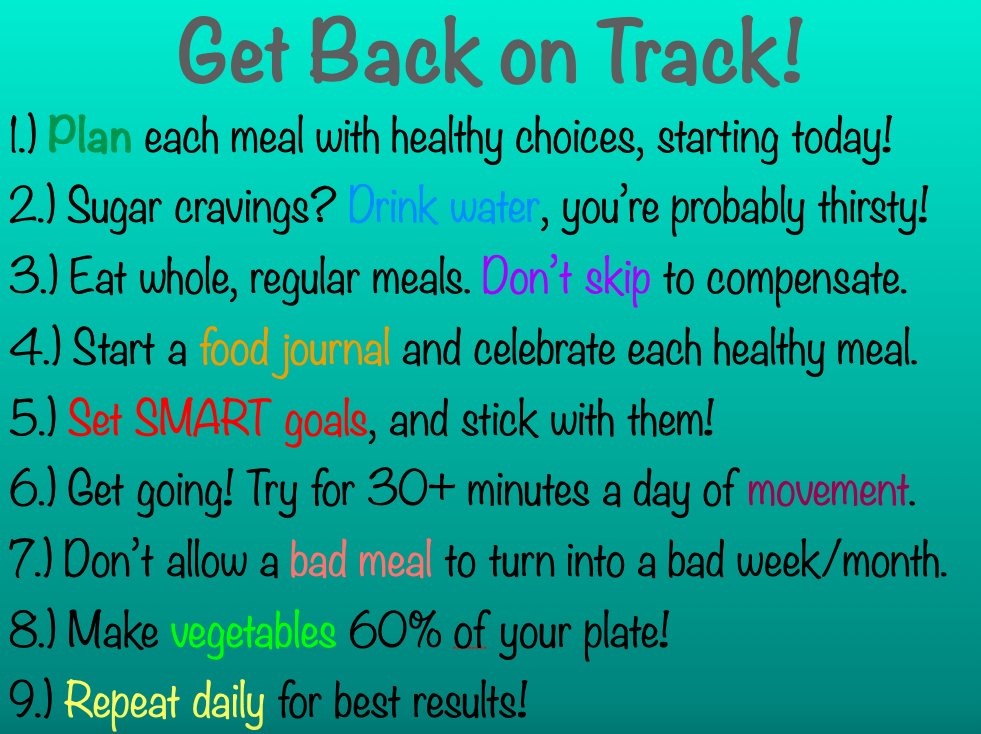 Get Back on Track!

1.) Plan each meal with healthy choices, starting today!

2.) Sugar cravings? Drink water, you're probably thirsty!

3.) Eat whole, regular meals. Don't skip to compensate.

4.) Start a food journal and celebrate each healthy meal.

5.) Set SMART goals, and stick with them!

6.) Get going! Try for 30+ minutes a day of movement.

7.) Don't allow a bad meal to turn into a bad week/month.

8.) Make vegetables 60% of your plate!

9.) Repeat daily for best results!